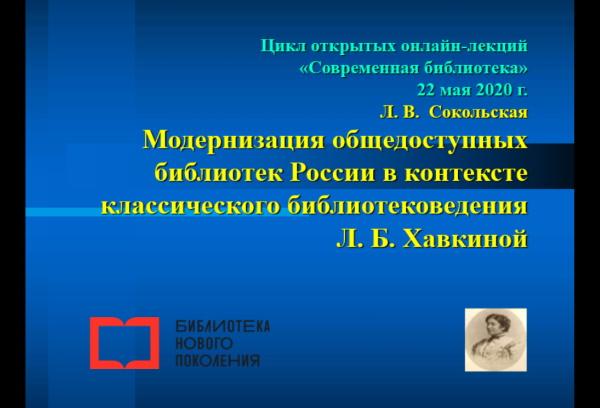 Цикл открытых онлайн-лекций
«Современная библиотека»
22 мая 2020 г.
Л. В. Сокольская

Модернизация общедоступных библиотек России в контексте классического библиотековедения Л. Б. Хавкиной

БИБЛИОТЕКА
НОВОГО
ПОКОЛЕНИЯ